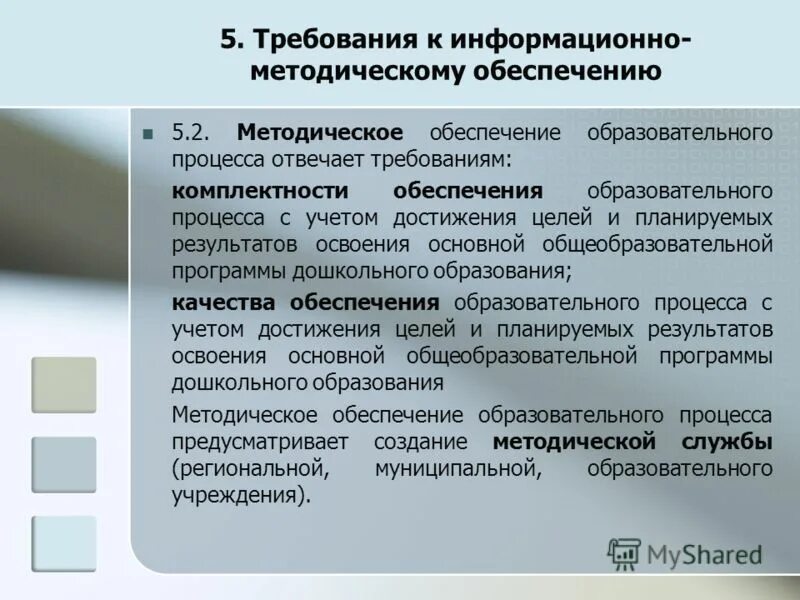 5. Требования к информационно-методическому обеспечению

5.2. Методическое обеспечение образовательного процесса отвечает требованиям:

комплектности обеспечения образовательного процесса с учетом достижения целей и планируемых результатов освоения основной общеобразовательной программы дошкольного образования;

качества обеспечения образовательного процесса с учетом достижения целей и планируемых результатов освоения основной общеобразовательной программы дошкольного образования

Методическое обеспечение образовательного процесса предусматривает создание методической службы (региональной, муниципальной, образовательного учреждения).

MyShared